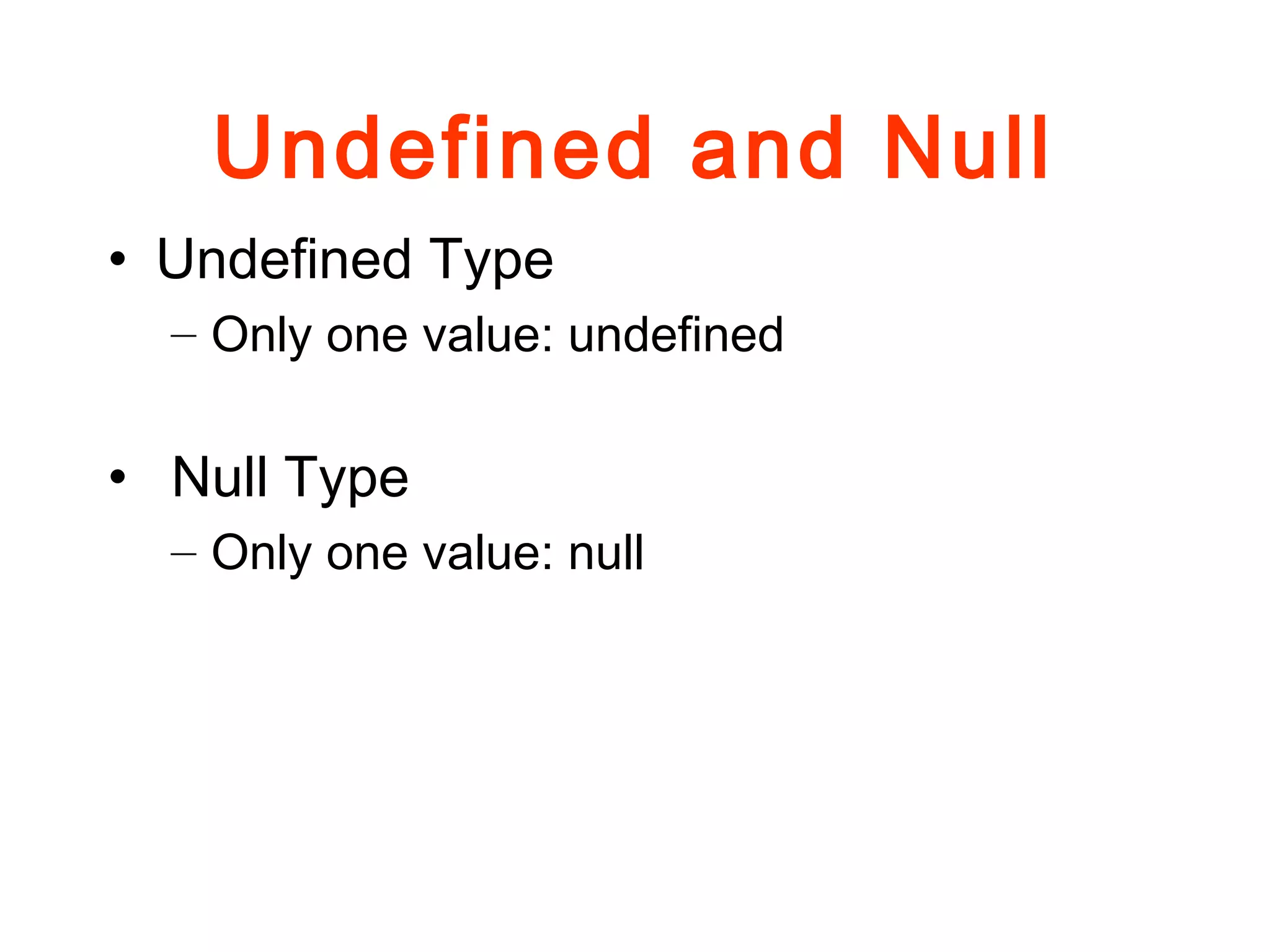 Undefined and Null

• Undefined Type
  – Only one value: undefined

• Null Type
  – Only one value: null